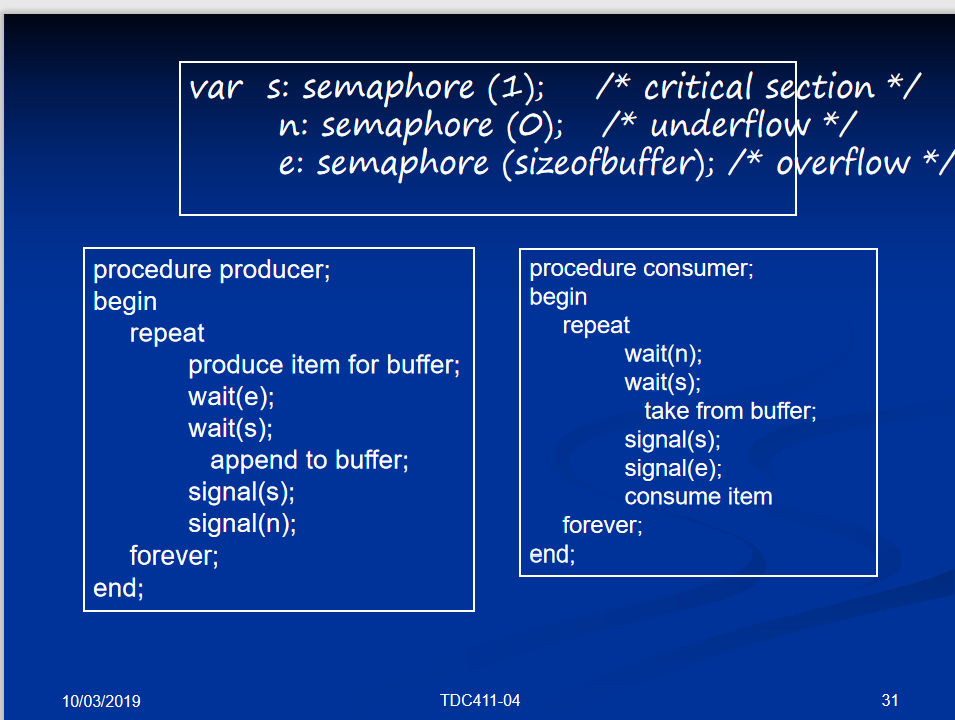 var s: semaphore (1); /* critical section */
n: semaphore (0); /* underflow */
e: semaphore (sizeofbuffer); /* overflow */

procedure producer;
begin
repeat
produce item for buffer;
wait(e);
wait(s);
append to buffer;
signal(s);
signal(n);
forever;
end;

procedure consumer;
begin
repeat
wait(n);
wait(s);
take from buffer;
signal(s);
signal(e);
consume item
forever;
end;

10/03/2019

TDC411-04

31